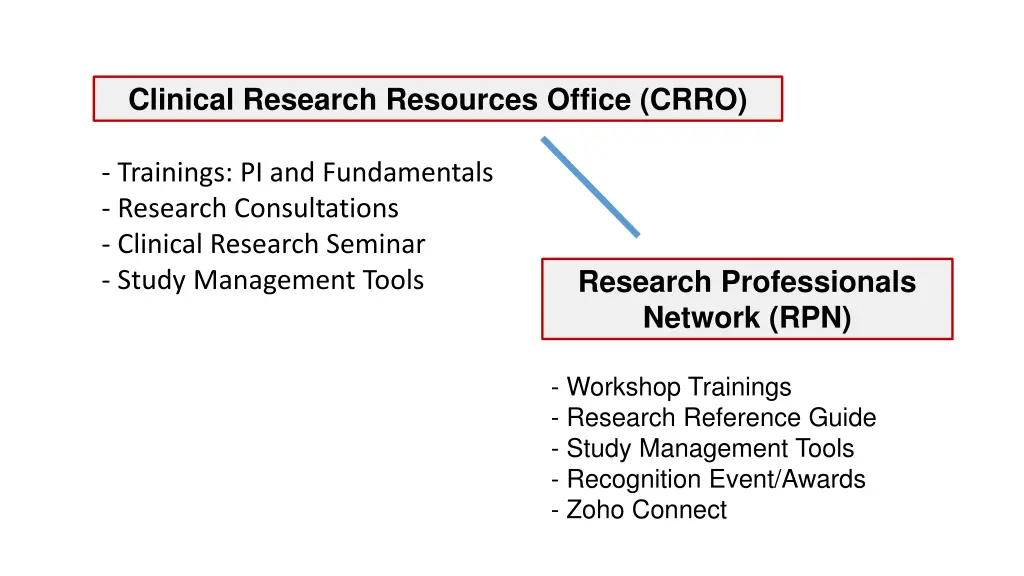 Clinical Research Resources Office (CRRO)

- Trainings: PI and Fundamentals
- Research Consultations
- Clinical Research Seminar
- Study Management Tools

Research Professionals Network (RPN)

- Workshop Trainings
- Research Reference Guide
- Study Management Tools
- Recognition Event/Awards
- Zoho Connect